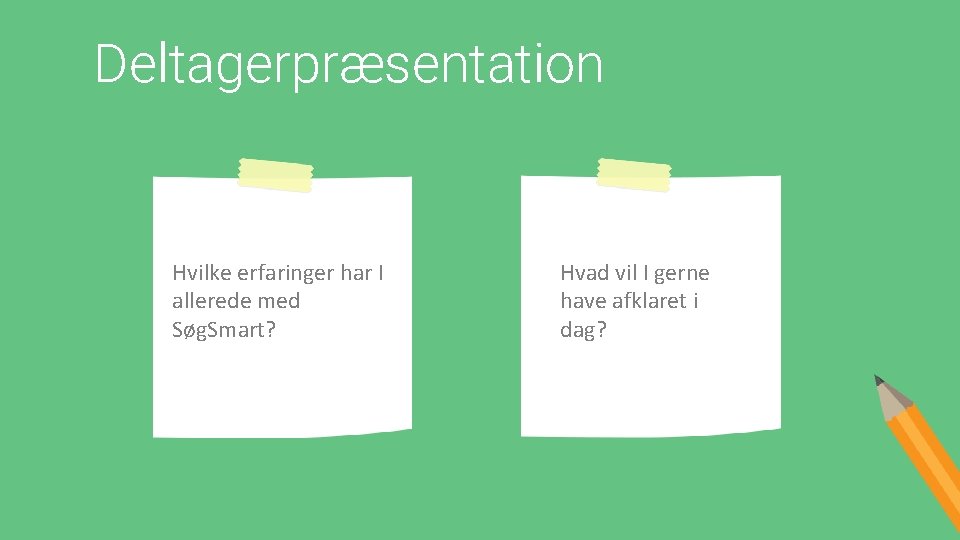 Deltagerpræsentation

Hvilke erfaringer har I allerede med SøgSmart?

Hvad vil I gerne have afklaret i dag?